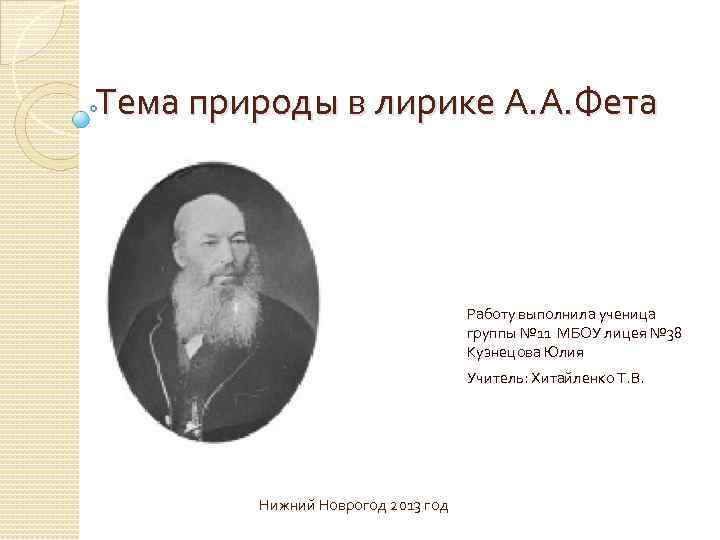 Тема природы в лирике А.А.Фета

Работу выполнила ученица группы №11 МБОУ лицея №38 Кузнецова Юлия

Учитель: Хитайленко Т.В.

Нижний Новрогод 2013 год